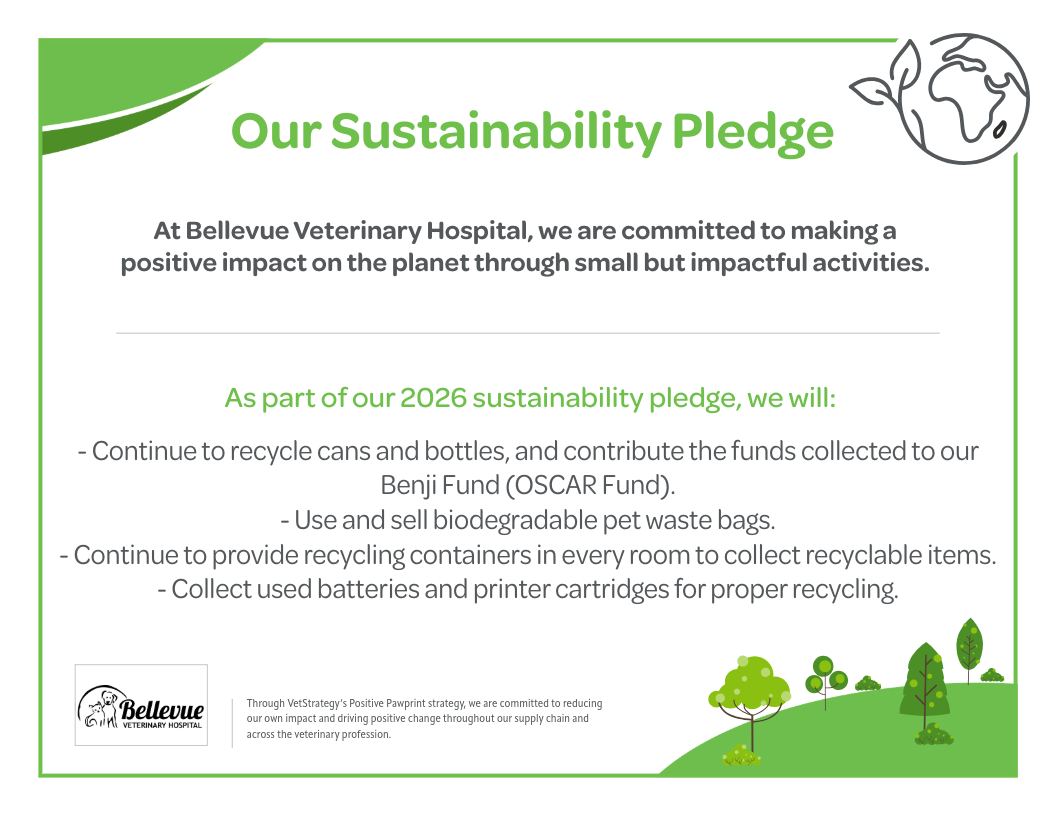 Our Sustainability Pledge

At Bellevue Veterinary Hospital, we are committed to making a positive impact on the planet through small but impactful activities.

As part of our 2026 sustainability pledge, we will:

- Continue to recycle cans and bottles, and contribute the funds collected to our Benji Fund (OSCAR Fund).
- Use and sell biodegradable pet waste bags.
- Continue to provide recycling containers in every room to collect recyclable items.
- Collect used batteries and printer cartridges for proper recycling.

Bellevue
VETERINARY HOSPITAL

Through VetStrategy's Positive Pawprint strategy, we are committed to reducing our own impact and driving positive change throughout our supply chain and across the veterinary profession.